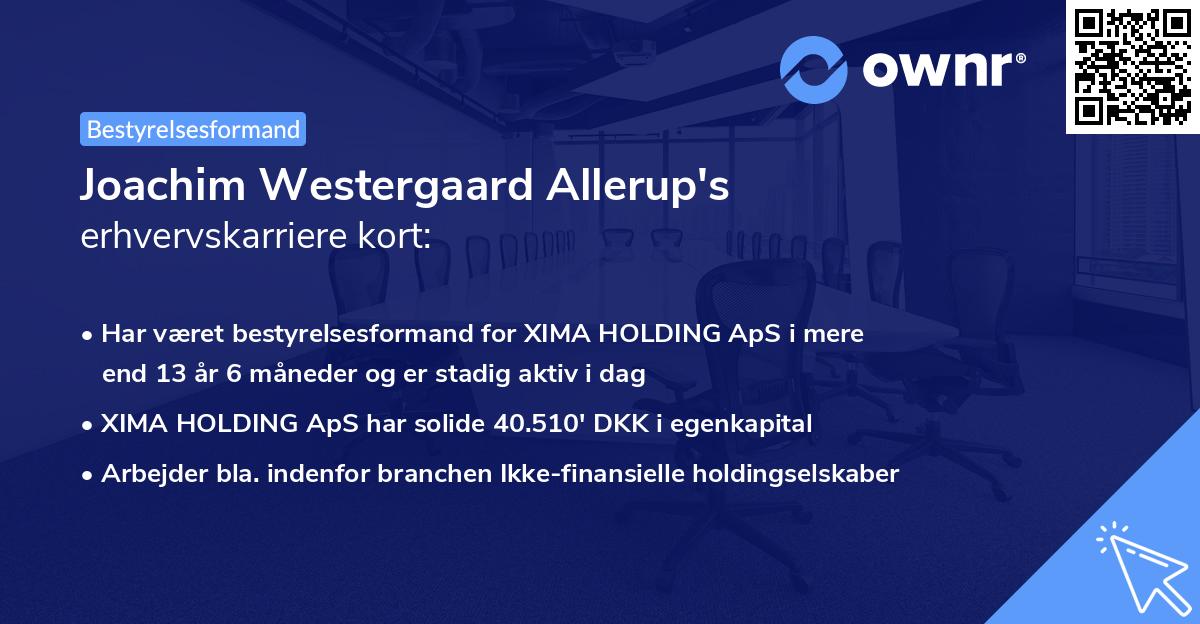 ownr®

Bestyrelsesformand

Joachim Westergaard Allerup's
erhvervskarriere kort:

• Har været bestyrelsesformand for XIMA HOLDING ApS i mere end 13 år 6 måneder og er stadig aktiv i dag

• XIMA HOLDING ApS har solide 40.510' DKK i egenkapital

• Arbejder bla. indenfor branchen Ikke-finansielle holdingselskaber